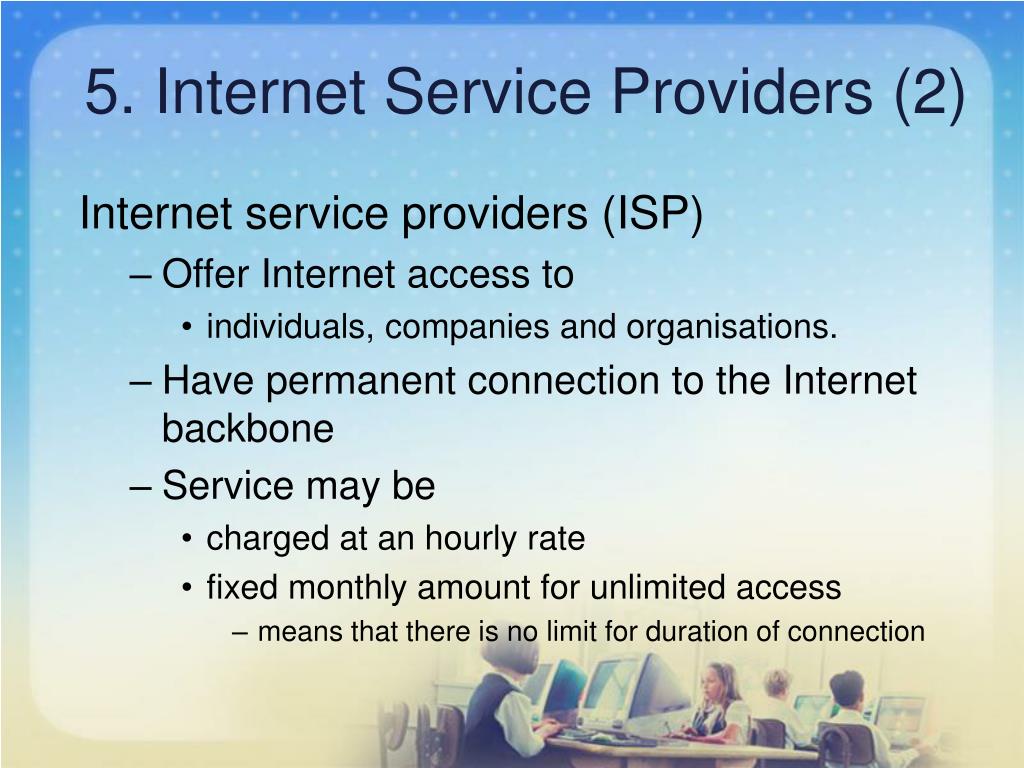 5. Internet Service Providers (2)

Internet service providers (ISP)

– Offer Internet access to

• individuals, companies and organisations.

– Have permanent connection to the Internet backbone

– Service may be

• charged at an hourly rate

• fixed monthly amount for unlimited access

– means that there is no limit for duration of connection